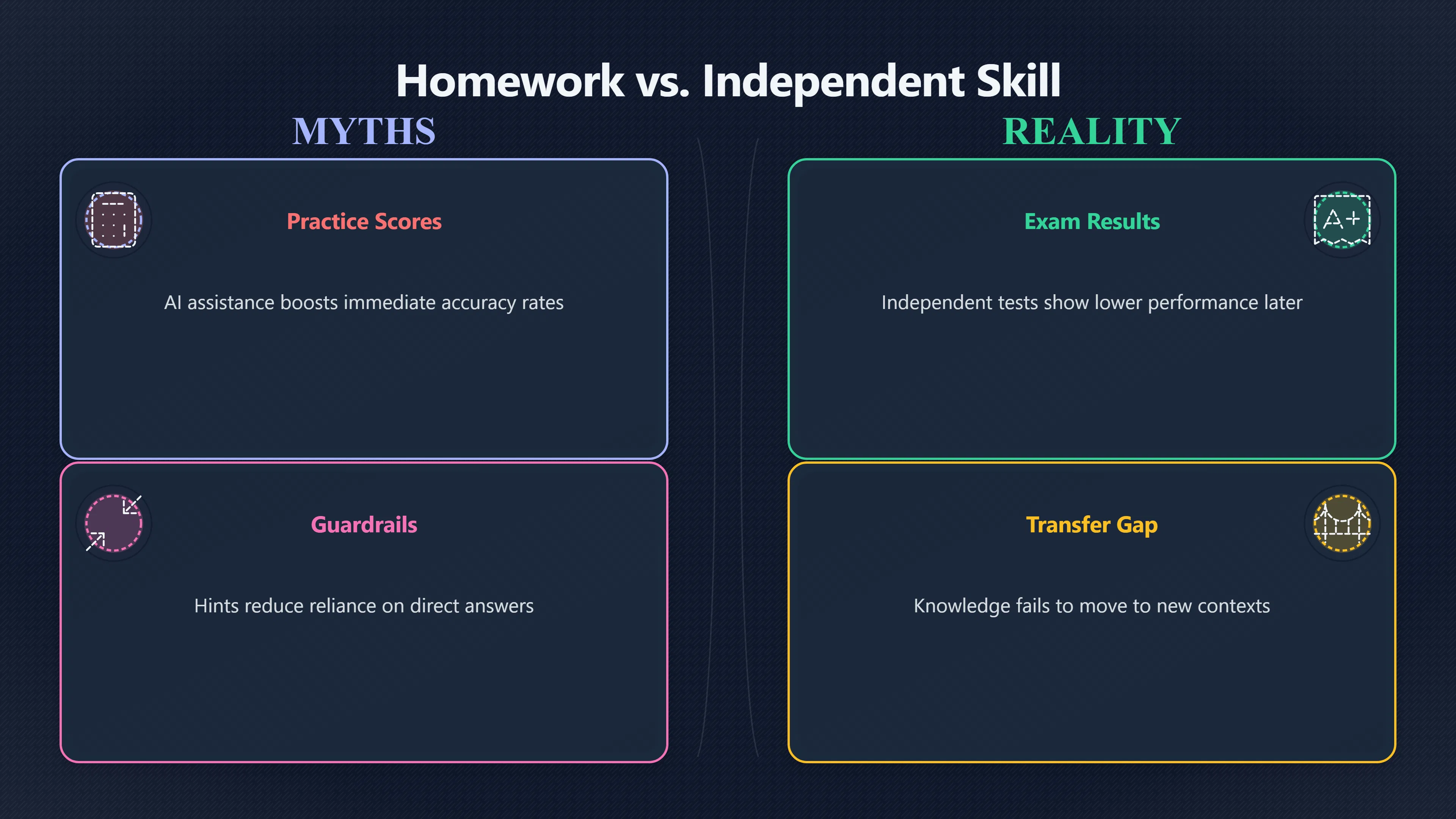 Homework vs. Independent Skill

MYTHS

Practice Scores

AI assistance boosts immediate accuracy rates

Guardrails

Hints reduce reliance on direct answers

REALITY

Exam Results

A+

Independent tests show lower performance later

Transfer Gap

Knowledge fails to move to new contexts